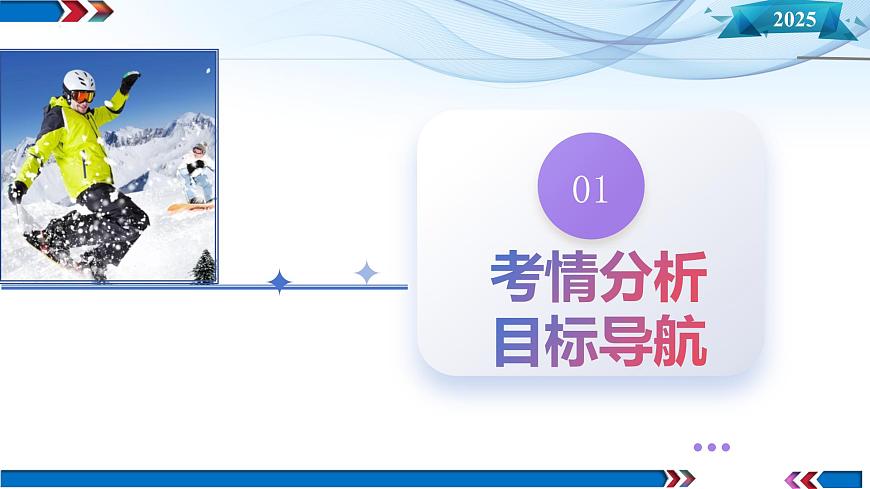 2025

01

考情分析
目标导航